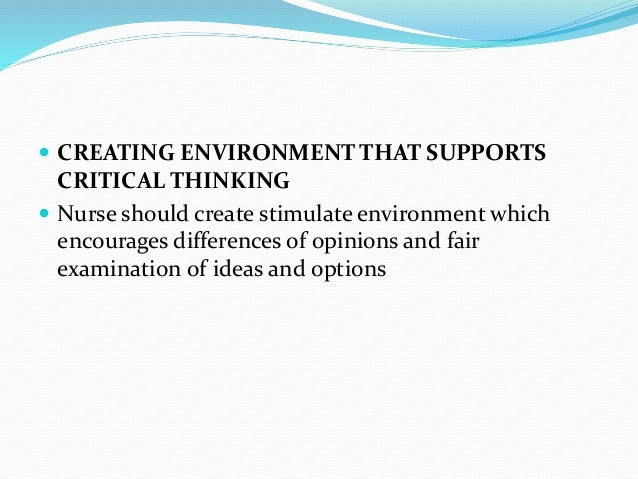 CREATING ENVIRONMENT THAT SUPPORTS CRITICAL THINKING

Nurse should create stimulate environment which encourages differences of opinions and fair examination of ideas and options